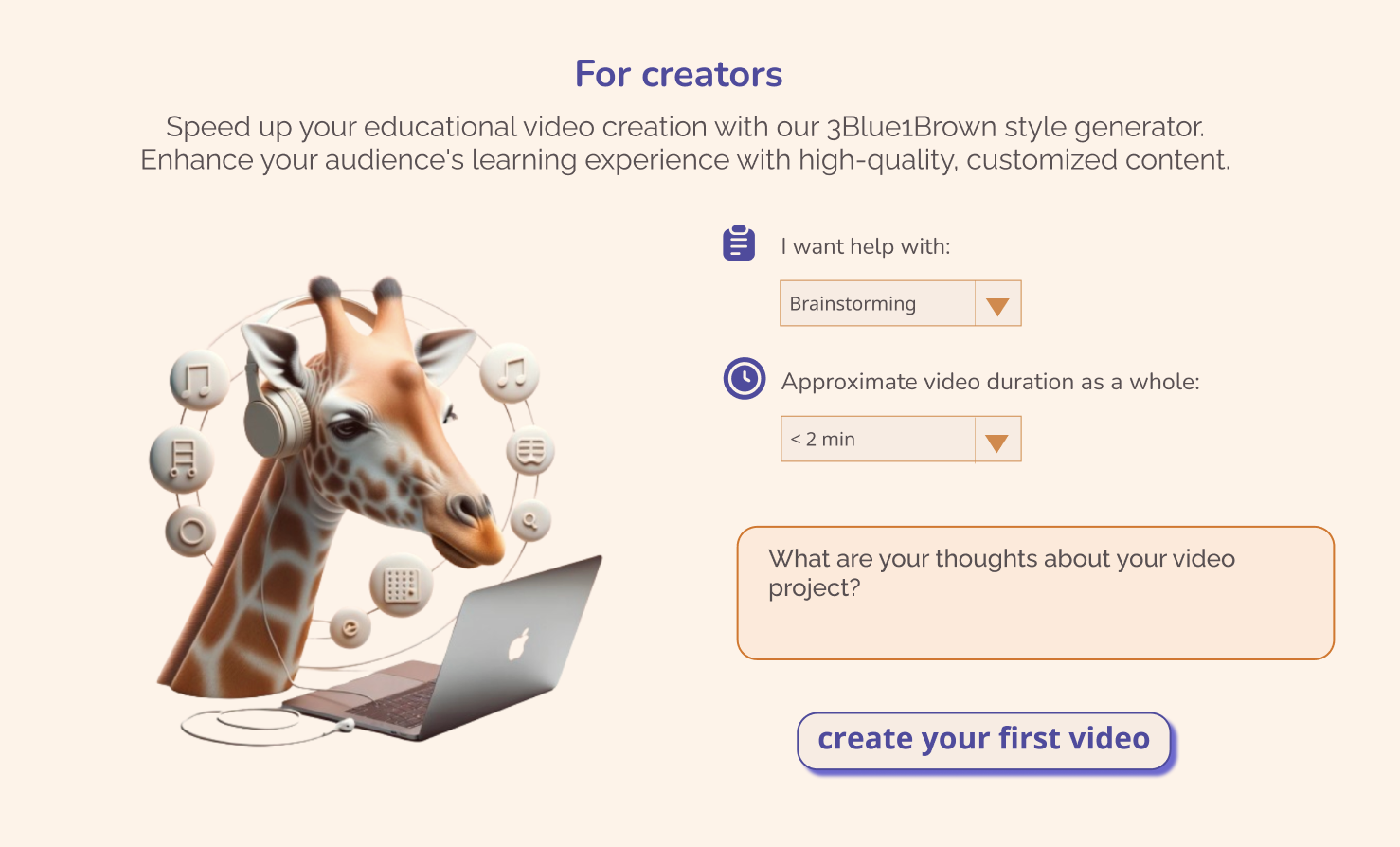 For creators

Speed up your educational video creation with our 3Blue1Brown style generator. Enhance your audience's learning experience with high-quality, customized content.

I want help with:

Brainstorming

Approximate video duration as a whole:

< 2 min

What are your thoughts about your video project?

create your first video